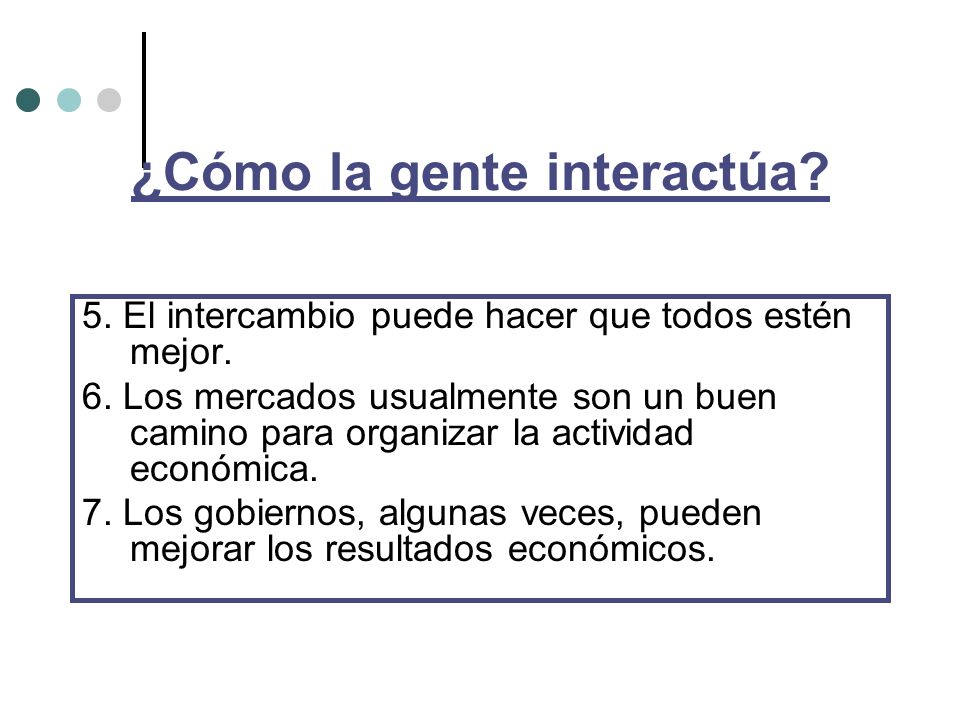 ¿Cómo la gente interactúa?

5. El intercambio puede hacer que todos estén mejor.

6. Los mercados usualmente son un buen camino para organizar la actividad económica.

7. Los gobiernos, algunas veces, pueden mejorar los resultados económicos.